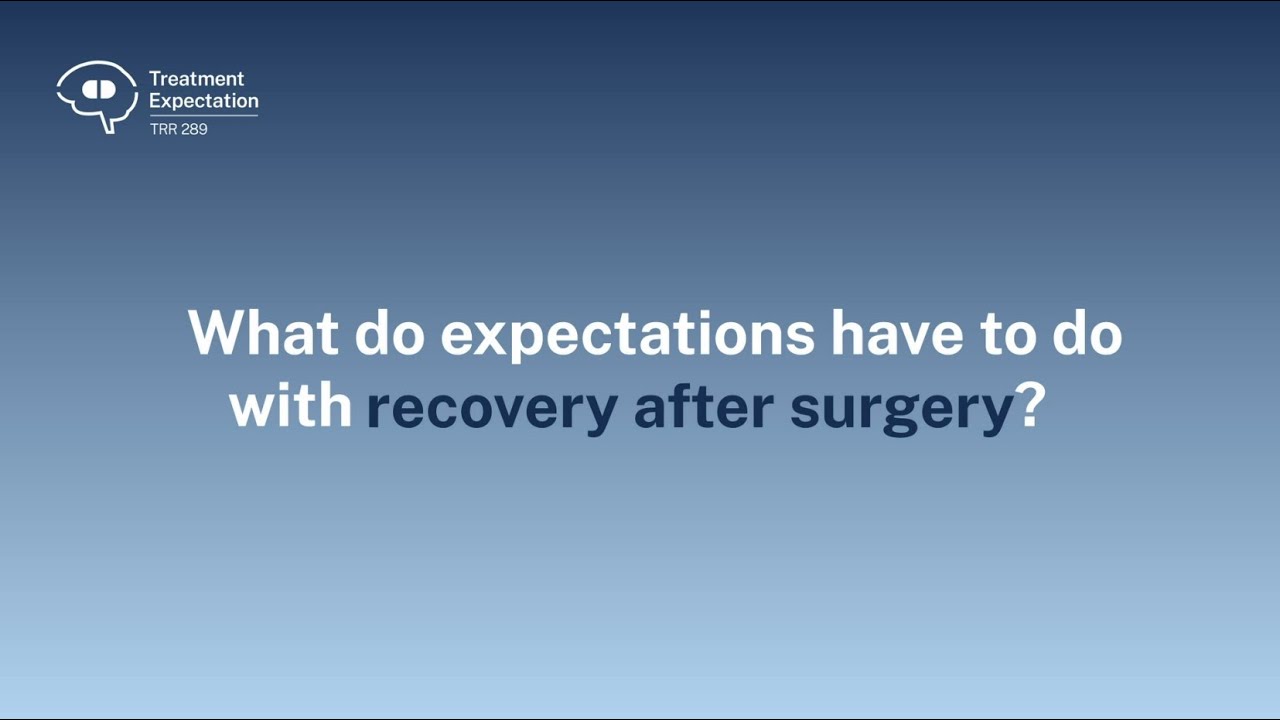 Treatment Expectation
TRR 289

What do expectations have to do with recovery after surgery?